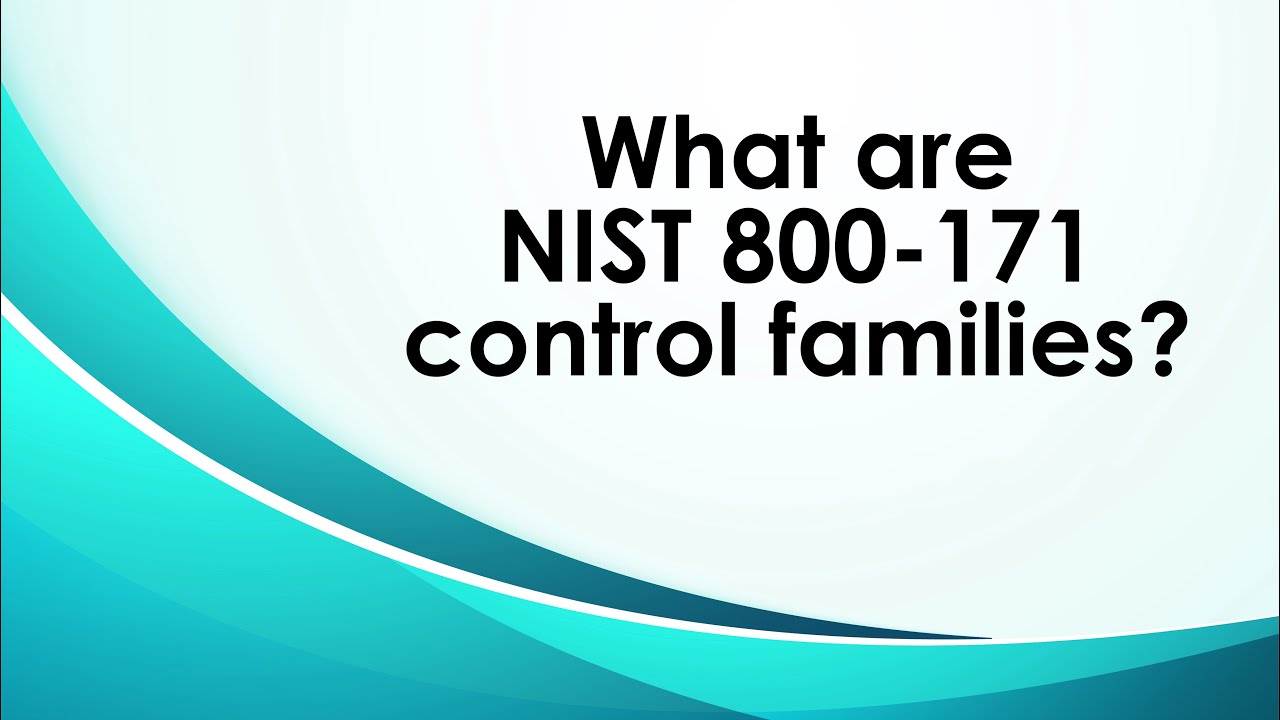 What are NIST 800-171 control families?